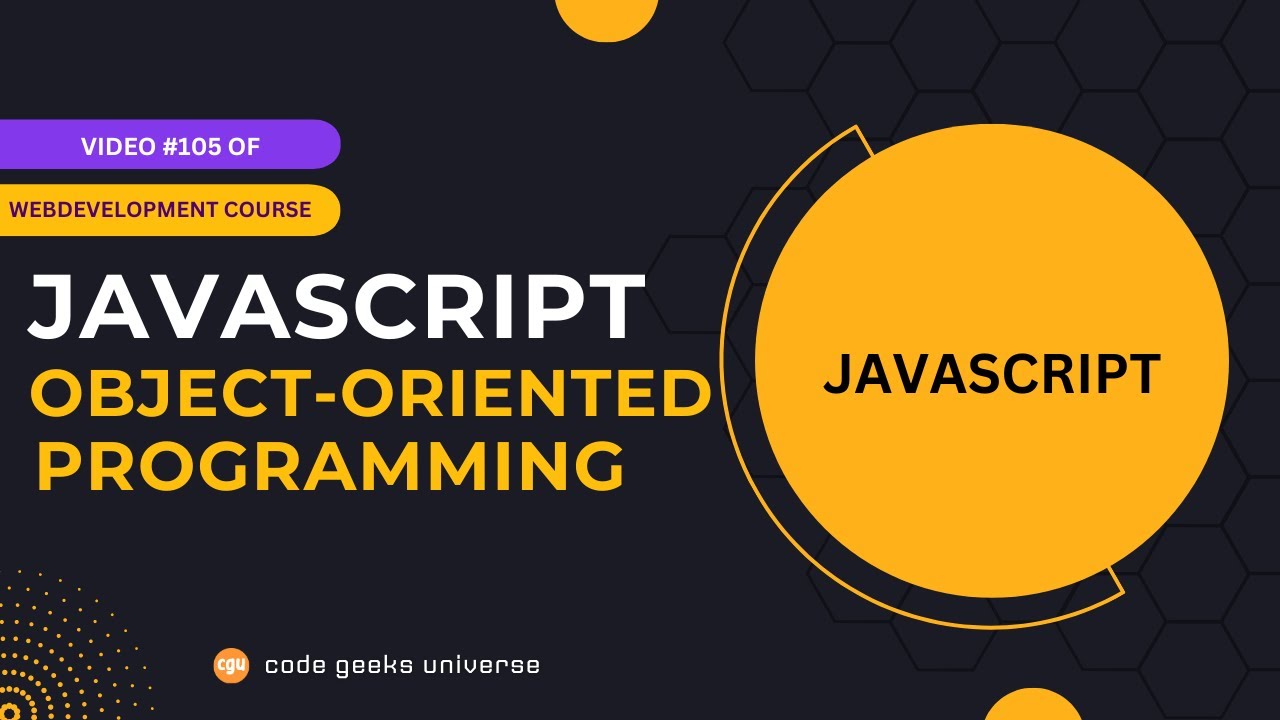 VIDEO #105 OF

WEBDEVELOPMENT COURSE

JAVASCRIPT
OBJECT-ORIENTED
PROGRAMMING

JAVASCRIPT

cgu code geeks universe